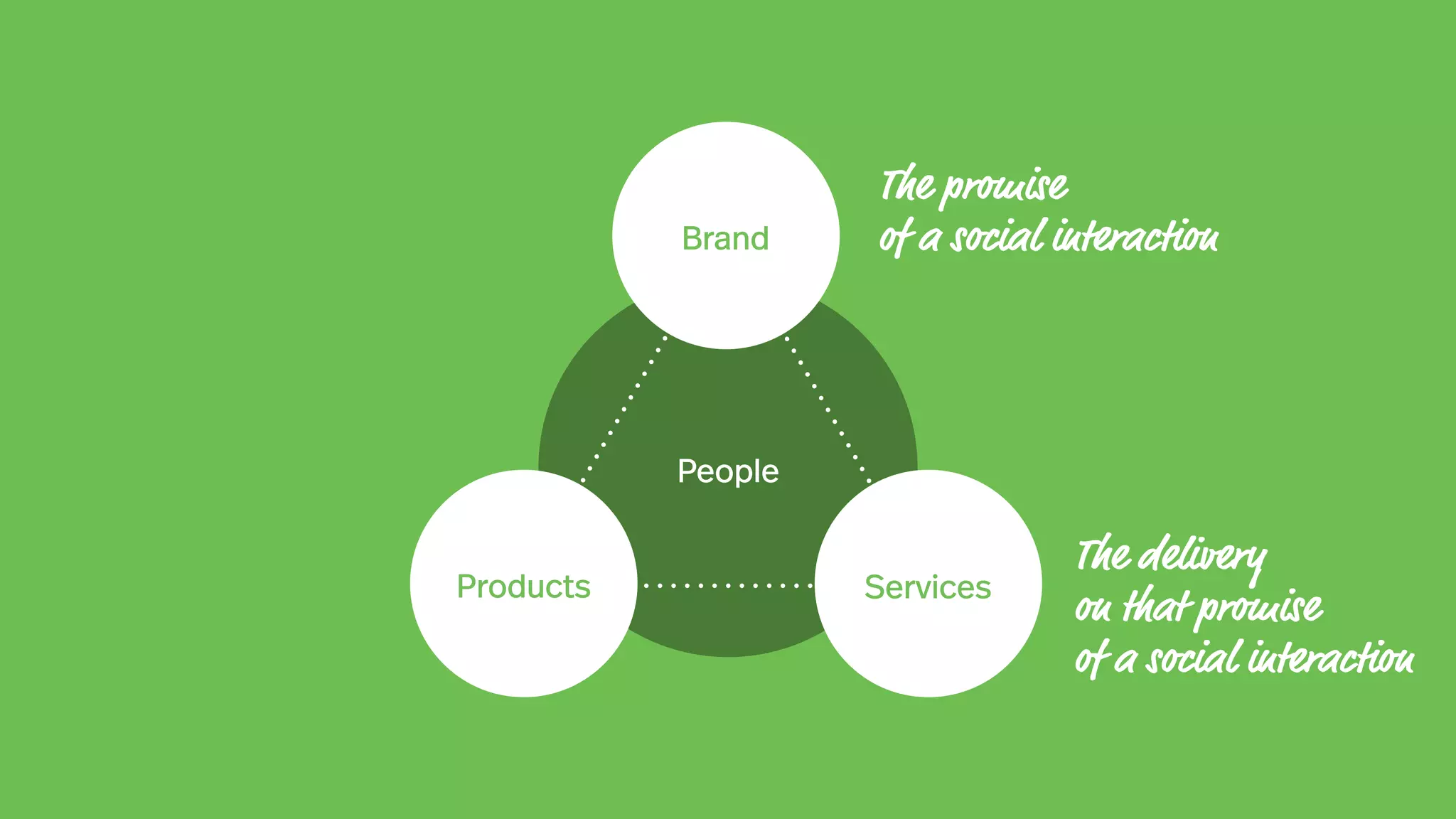 Brand

The promise
of a social interaction

People

Products

Services

The delivery
on that promise
of a social interaction